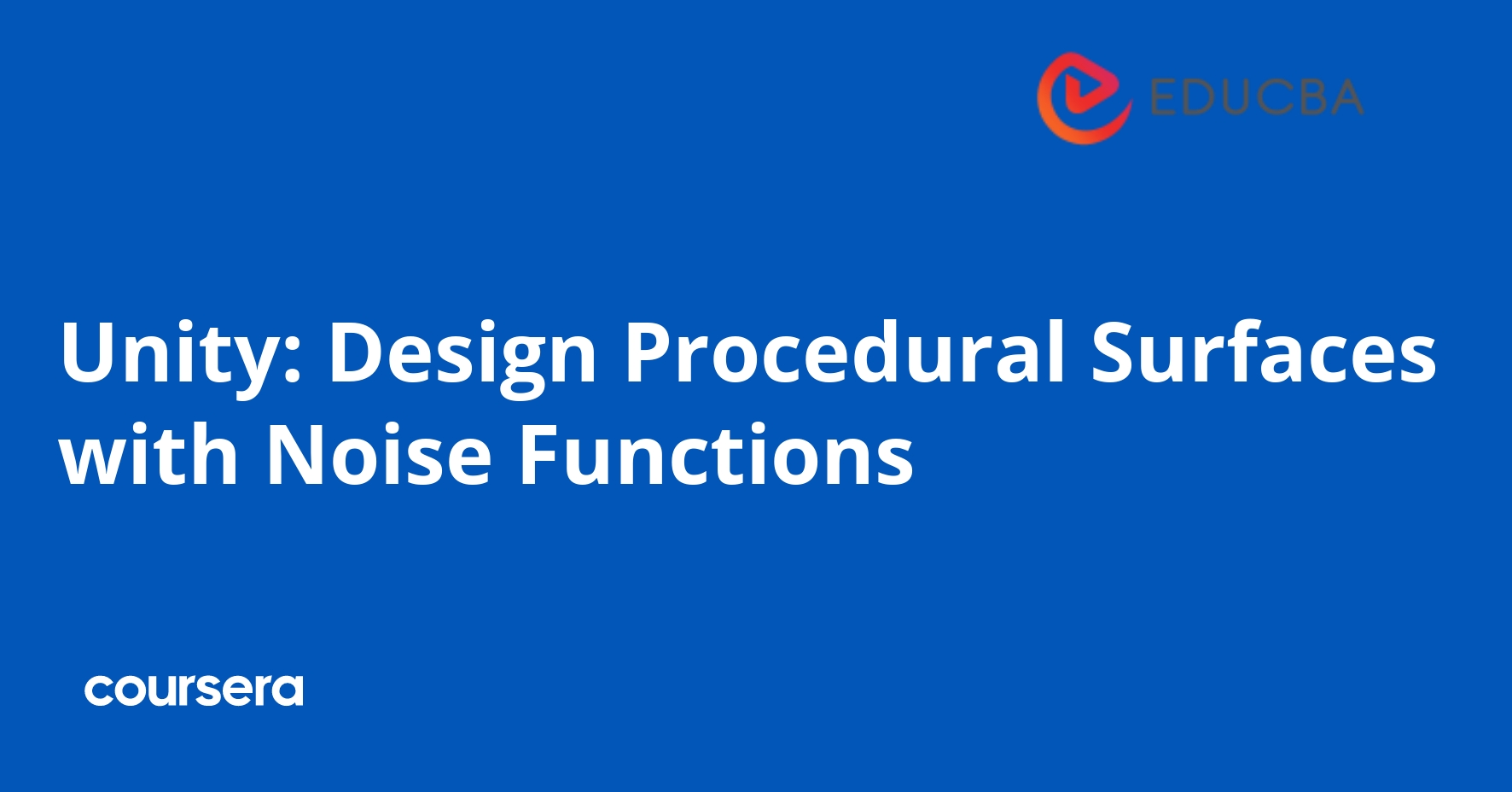 EDUCBA

Unity: Design Procedural Surfaces with Noise Functions

coursera